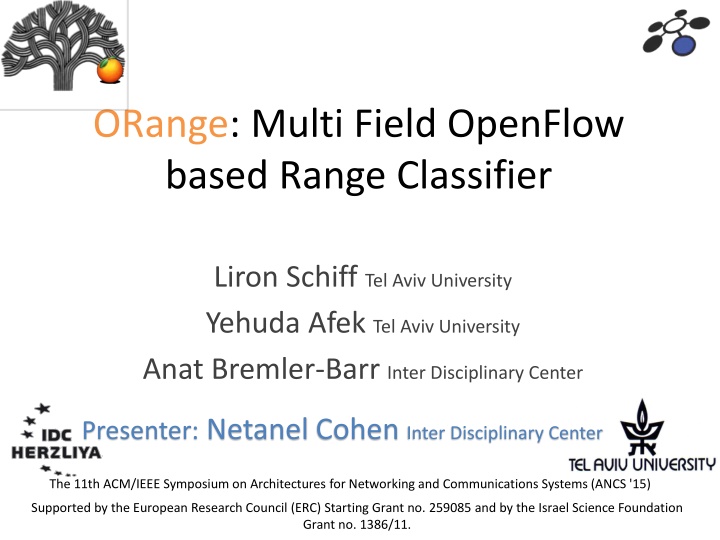 ORange: Multi Field OpenFlow based Range Classifier

Liron Schiff Tel Aviv University

Yehuda Afek Tel Aviv University

Anat Bremler-Barr Inter Disciplinary Center

IDC HERZLIYA

Presenter: Netanel Cohen Inter Disciplinary Center

TEL AVIV UNIVERSITY

The 11th ACM/IEEE Symposium on Architectures for Networking and Communications Systems (ANCS '15)

Supported by the European Research Council (ERC) Starting Grant no. 259085 and by the Israel Science Foundation Grant no. 1386/11.